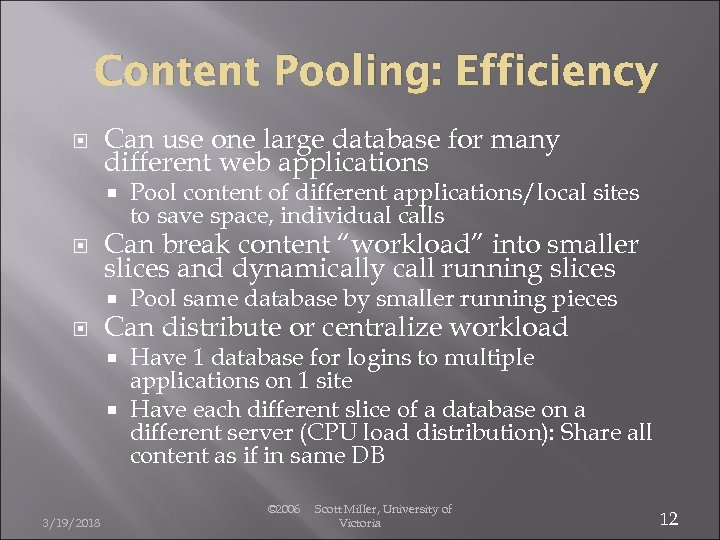 Content Pooling: Efficiency

Can use one large database for many different web applications

Pool content of different applications/local sites to save space, individual calls

Can break content “workload” into smaller slices and dynamically call running slices

Pool same database by smaller running pieces

Can distribute or centralize workload

Have 1 database for logins to multiple applications on 1 site

Have each different slice of a database on a different server (CPU load distribution): Share all content as if in same DB

3/19/2018

©2006 Scott Miller, University of Victoria

12